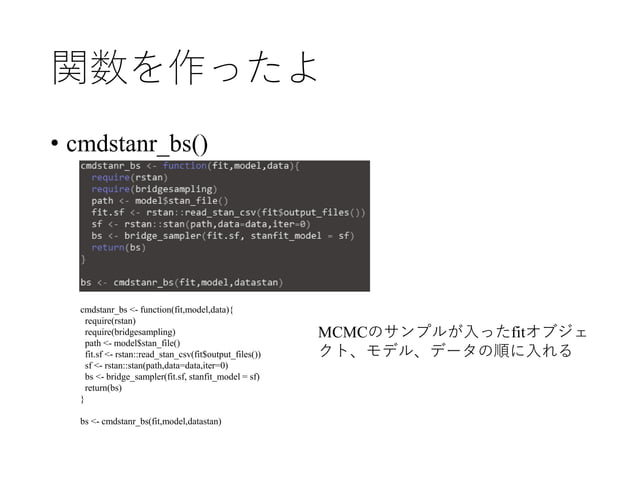 関数を作ったよ

• cmdstanr_bs()

cmdstanr_bs <- function(fit,model,data){
  require(rstan)
  require(bridgesampling)
  path <- model$stan_file()
  fit.sf <- rstan::read_stan_csv(fit$output_files())
  sf <- rstan::stan(path,data=data,iter=0)
  bs <- bridge_sampler(fit.sf, stanfit_model = sf)
  return(bs)
}

bs <- cmdstanr_bs(fit,model,datastan)

cmdstanr_bs <- function(fit,model,data){
  require(rstan)
  require(bridgesampling)
  path <- model$stan_file()
  fit.sf <- rstan::read_stan_csv(fit$output_files())
  sf <- rstan::stan(path,data=data,iter=0)
  bs <- bridge_sampler(fit.sf, stanfit_model = sf)
  return(bs)
}

bs <- cmdstanr_bs(fit,model,datastan)

MCMCのサンプルが入ったfitオブジェクト、モデル、データの順に入れる